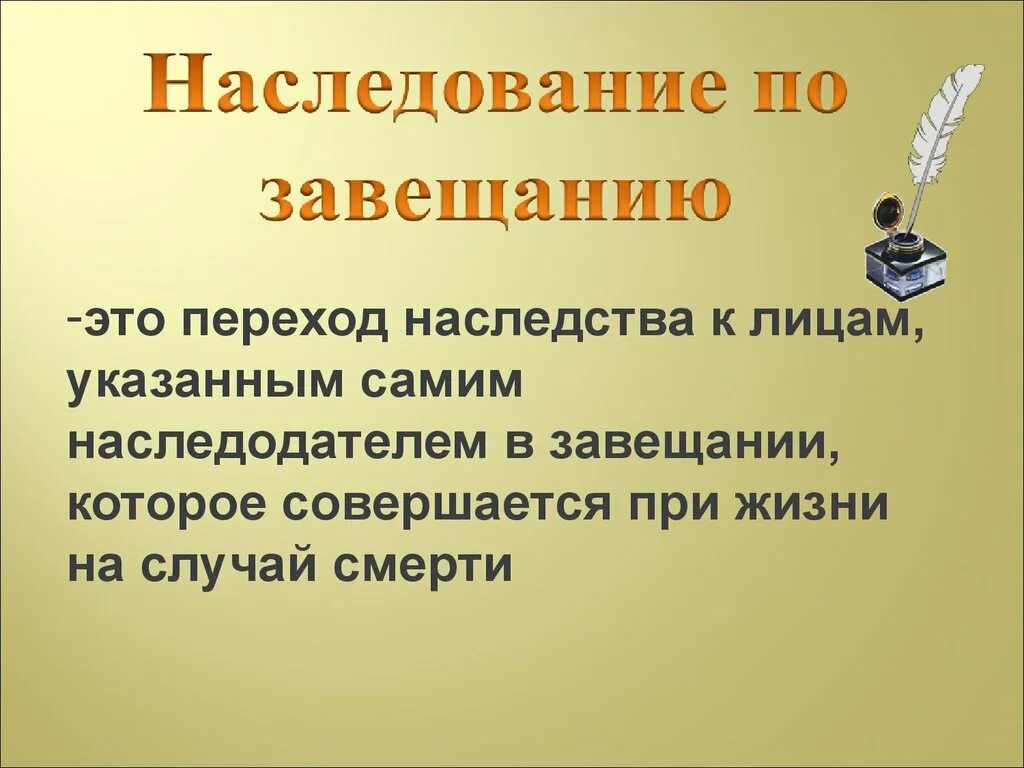 Наследование по завещанию

-это переход наследства к лицам, указанным самим наследодателем в завещании, которое совершается при жизни на случай смерти